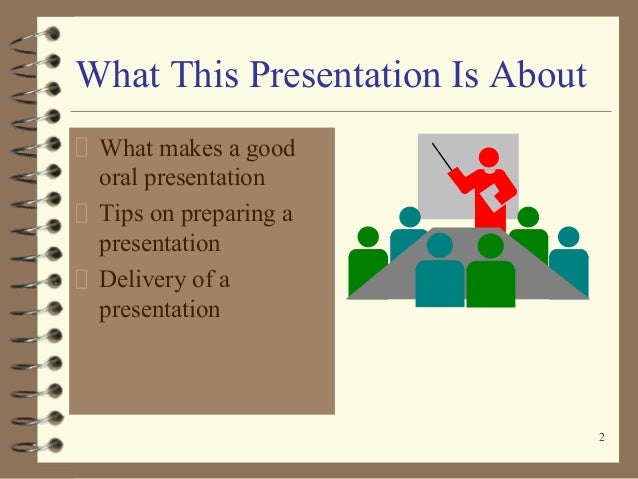 What This Presentation Is About

 What makes a good oral presentation
 Tips on preparing a presentation
 Delivery of a presentation

2